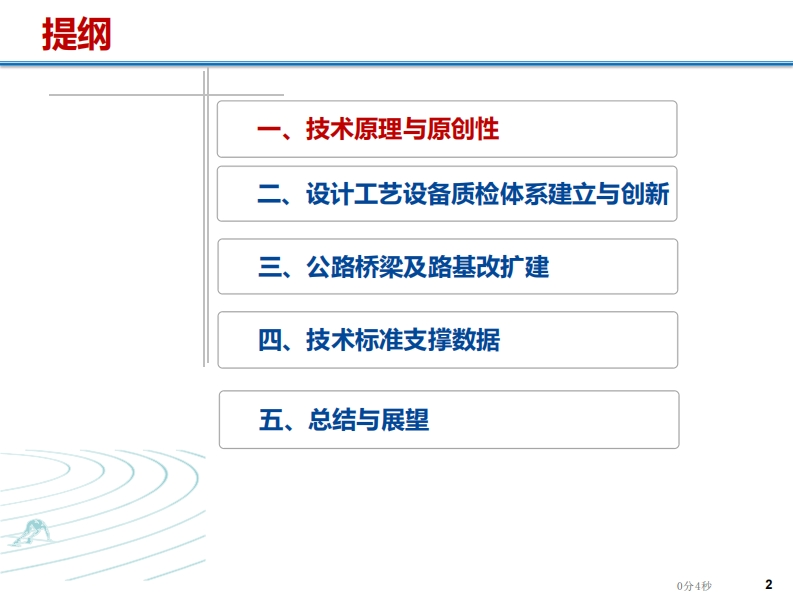 提纲

一、技术原理与原创性

二、设计工艺设备质检体系建立与创新

三、公路桥梁及路基改扩建

四、技术标准支撑数据

五、总结与展望

0分4秒

2